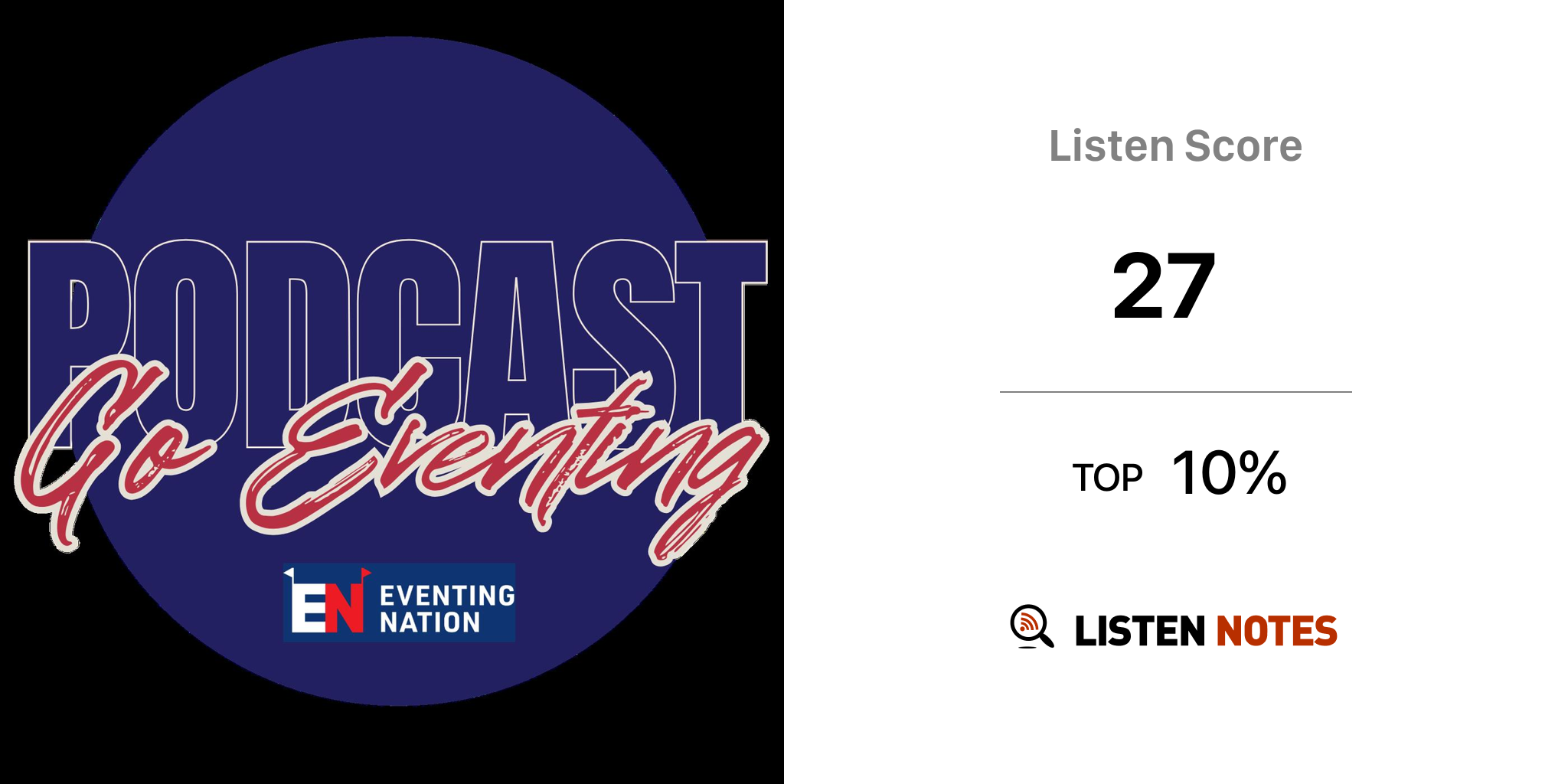 PODCAST
Go Eventing
EN EVENTING NATION

Listen Score

27

TOP 10%

LISTEN NOTES